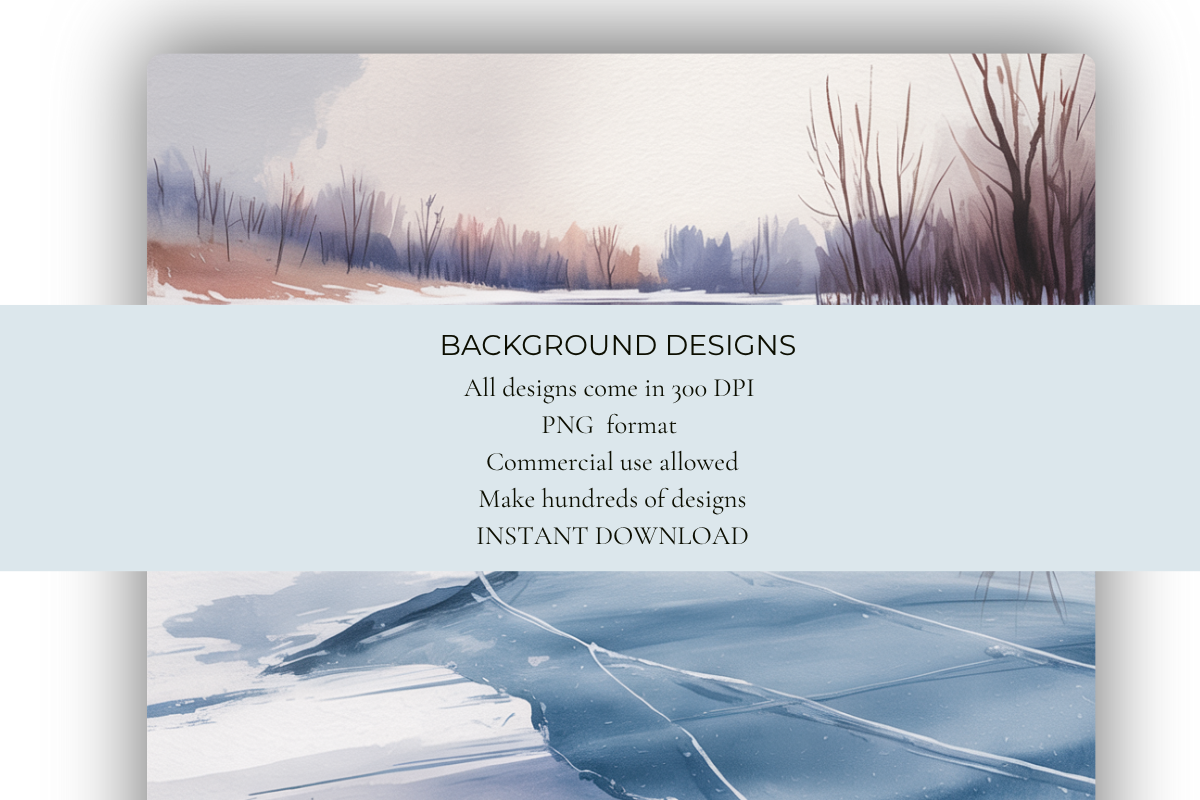 BACKGROUND DESIGNS
All designs come in 300 DPI
PNG format
Commercial use allowed
Make hundreds of designs
INSTANT DOWNLOAD